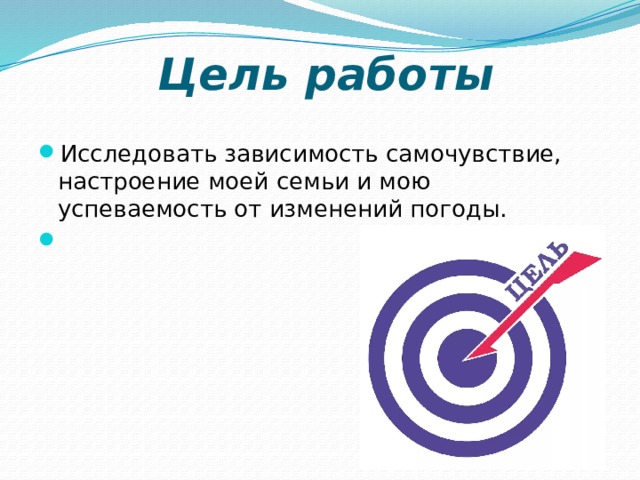 Цель работы

Исследовать зависимость самочувствие, настроение моей семьи и мою успеваемость от изменений погоды.

ЦЕЛЬ